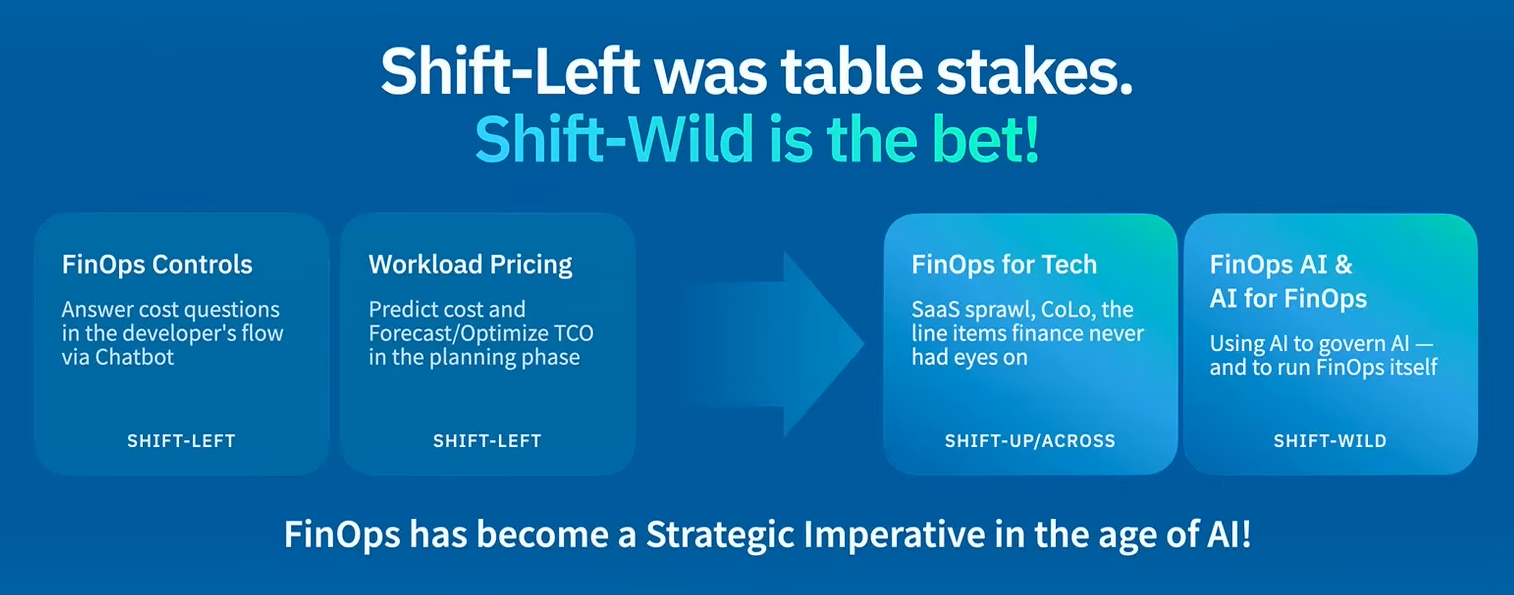 Shift-Left was table stakes.
Shift-Wild is the bet!

FinOps Controls

Answer cost questions in the developer's flow via Chatbot

SHIFT-LEFT

Workload Pricing

Predict cost and Forecast/Optimize TCO in the planning phase

SHIFT-LEFT

FinOps for Tech

SaaS sprawl, CoLo, the line items finance never had eyes on

SHIFT-UP/ACROSS

FinOps AI & AI for FinOps

Using AI to govern AI — and to run FinOps itself

SHIFT-WILD

FinOps has become a Strategic Imperative in the age of AI!